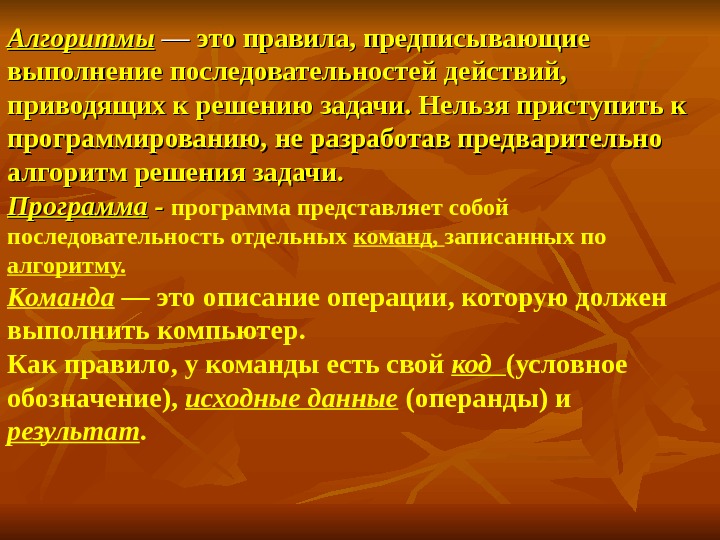 Алгоритмы — это правила, предписывающие выполнение последовательностей действий, приводящих к решению задачи. Нельзя приступить к программированию, не разработав предварительно алгоритм решения задачи.

Программа - программа представляет собой последовательность отдельных команд, записанных по алгоритму.

Команда — это описание операции, которую должен выполнить компьютер.

Как правило, у команды есть свой код (условное обозначение), исходные данные (операнды) и результат.